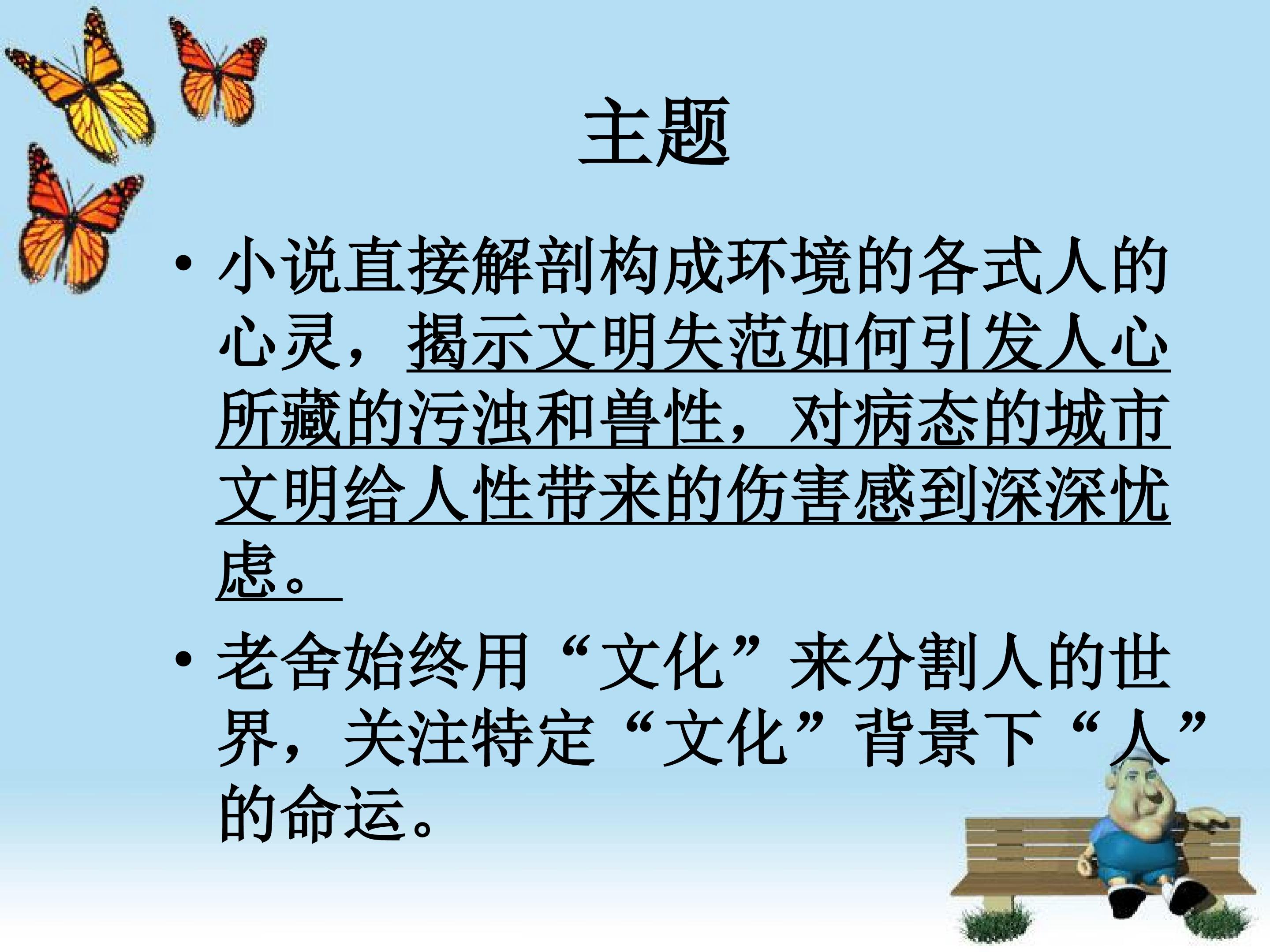 主题

• 小说直接解剖构成环境的各式人的心灵，揭示文明失范如何引发人心所藏的污浊和兽性，对病态的城市文明给人性带来的伤害感到深深忧虑。

• 老舍始终用“文化”来分割人的世界，关注特定“文化”背景下“人”的命运。